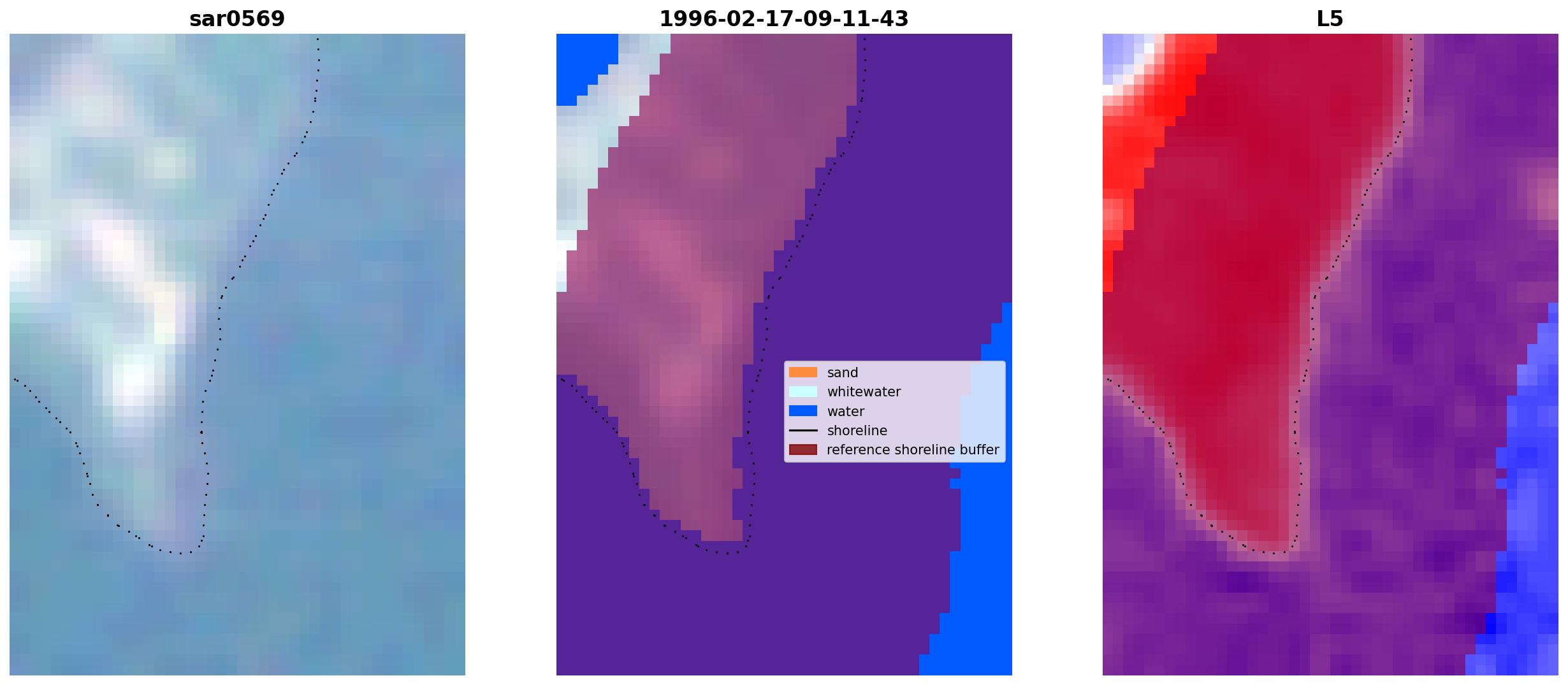 sar0569

1996-02-17-09-11-43

sand
whitewater
water
shoreline
reference shoreline buffer

L5